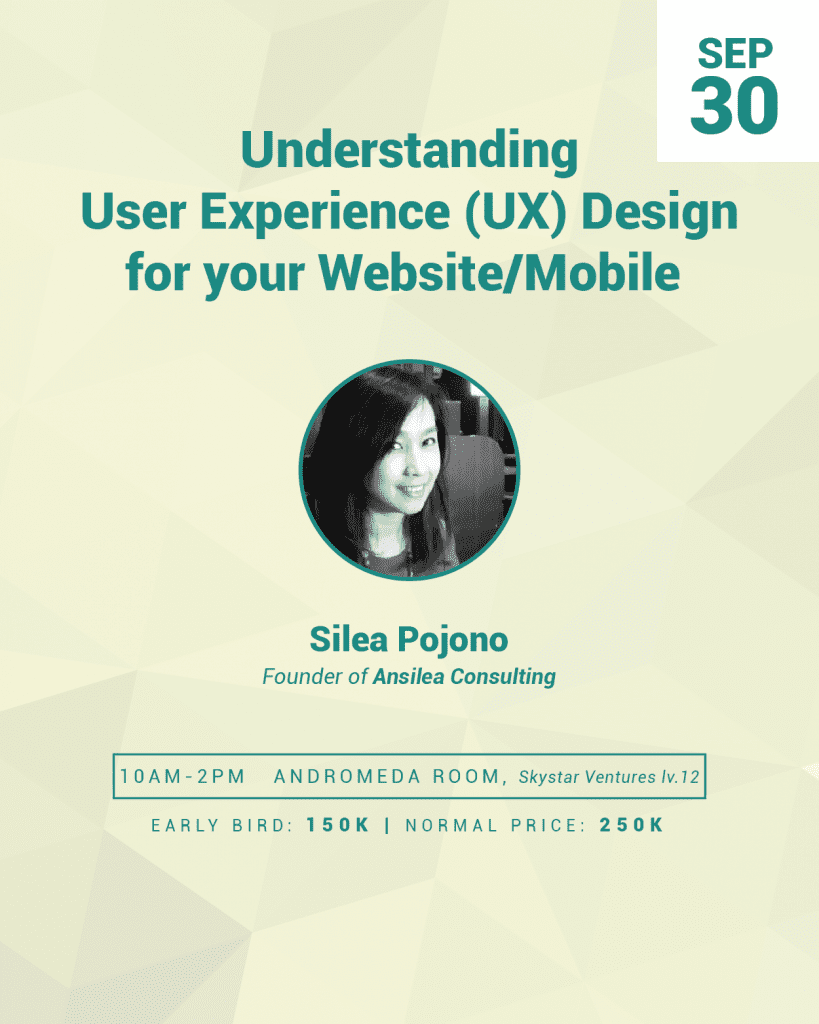 SEP
30

Understanding
User Experience (UX) Design
for your Website/Mobile

Silea Pojono
Founder of Ansilea Consulting

10AM-2PM ANDROMEDA ROOM, Skystar Ventures lv.12

EARLY BIRD: 150K | NORMAL PRICE: 250K